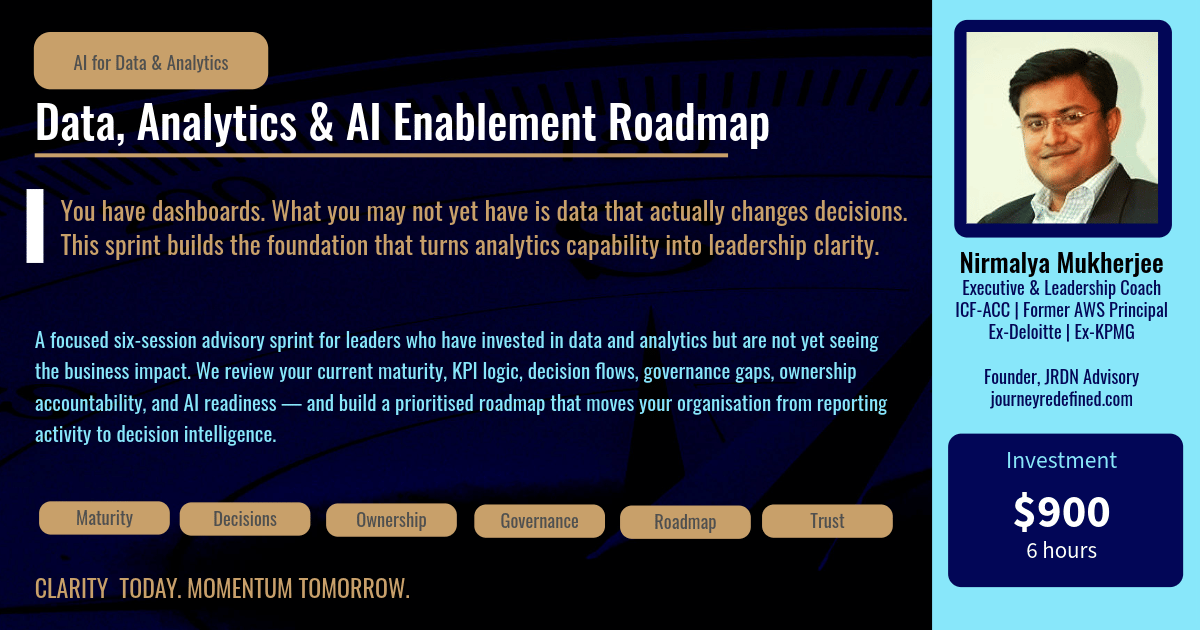 AI for Data & Analytics

Data, Analytics & AI Enablement Roadmap

You have dashboards. What you may not yet have is data that actually changes decisions. This sprint builds the foundation that turns analytics capability into leadership clarity.

A focused six-session advisory sprint for leaders who have invested in data and analytics but are not yet seeing the business impact. We review your current maturity, KPI logic, decision flows, governance gaps, ownership accountability, and AI readiness — and build a prioritised roadmap that moves your organisation from reporting activity to decision intelligence.

Maturity
Decisions
Ownership
Governance
Roadmap
Trust

CLARITY TODAY. MOMENTUM TOMORROW.

Nirmalya Mukherjee
Executive & Leadership Coach
ICF-ACC | Former AWS Principal
Ex-Deloitte | Ex-KPMG

Founder, JRDN Advisory
journeyredefined.com

Investment
$900
6 hours